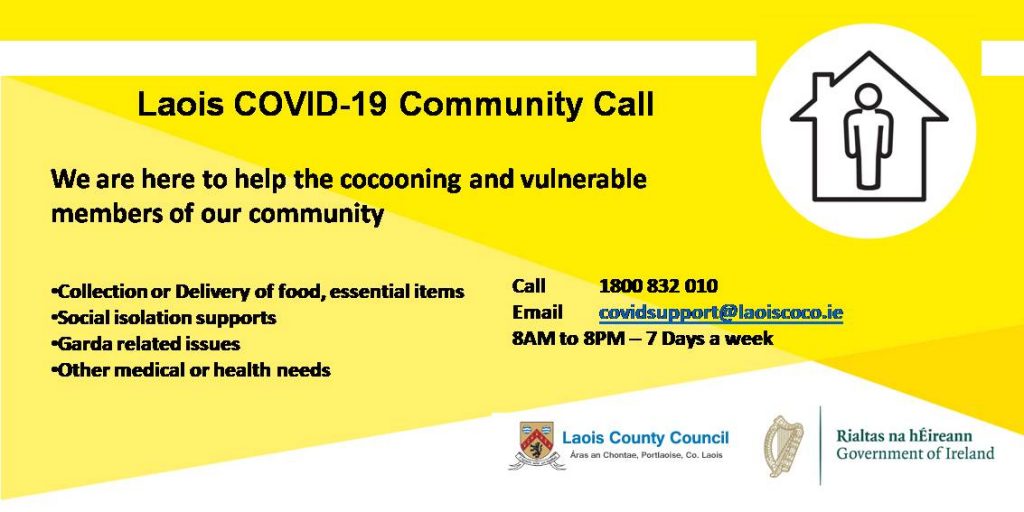 Laois COVID-19 Community Call

We are here to help the cocooning and vulnerable members of our community

•Collection or Delivery of food, essential items
•Social isolation supports
•Garda related issues
•Other medical or health needs

Call 1800 832 010
Email covidsupport@laoiscoco.ie
8AM to 8PM – 7 Days a week

Laois County Council
Áras an Chontae, Portlaoise, Co. Laois

Rialtas na hÉireann
Government of Ireland